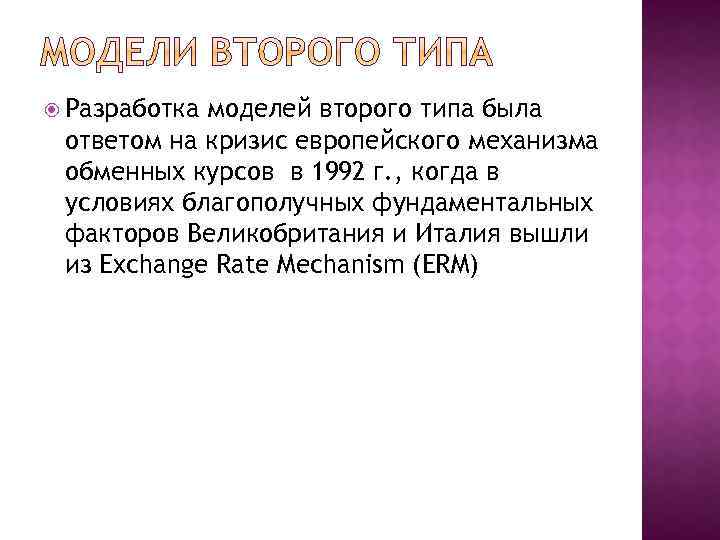 МОДЕЛИ ВТОРОГО ТИПА

Разработка моделей второго типа была ответом на кризис европейского механизма обменных курсов в 1992 г., когда в условиях благополучных фундаментальных факторов Великобритания и Италия вышли из Exchange Rate Mechanism (ERM)